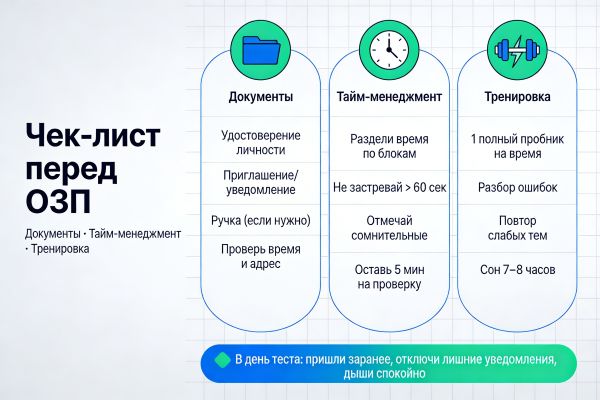 Чек-лист перед ОЗП

Документы · Тайм-менеджмент · Тренировка

Документы

Удостоверение личности

Приглашение/ уведомление

Ручка (если нужно)

Проверь время и адрес

Тайм-менеджмент

Раздели время по блокам

Не застревай > 60 сек

Отмечай сомнительные

Оставь 5 мин на проверку

Тренировка

1 полный пробник на время

Разбор ошибок

Повтор слабых тем

Сон 7–8 часов

В день теста: пришли заранее, отключи лишние уведомления, дыши спокойно